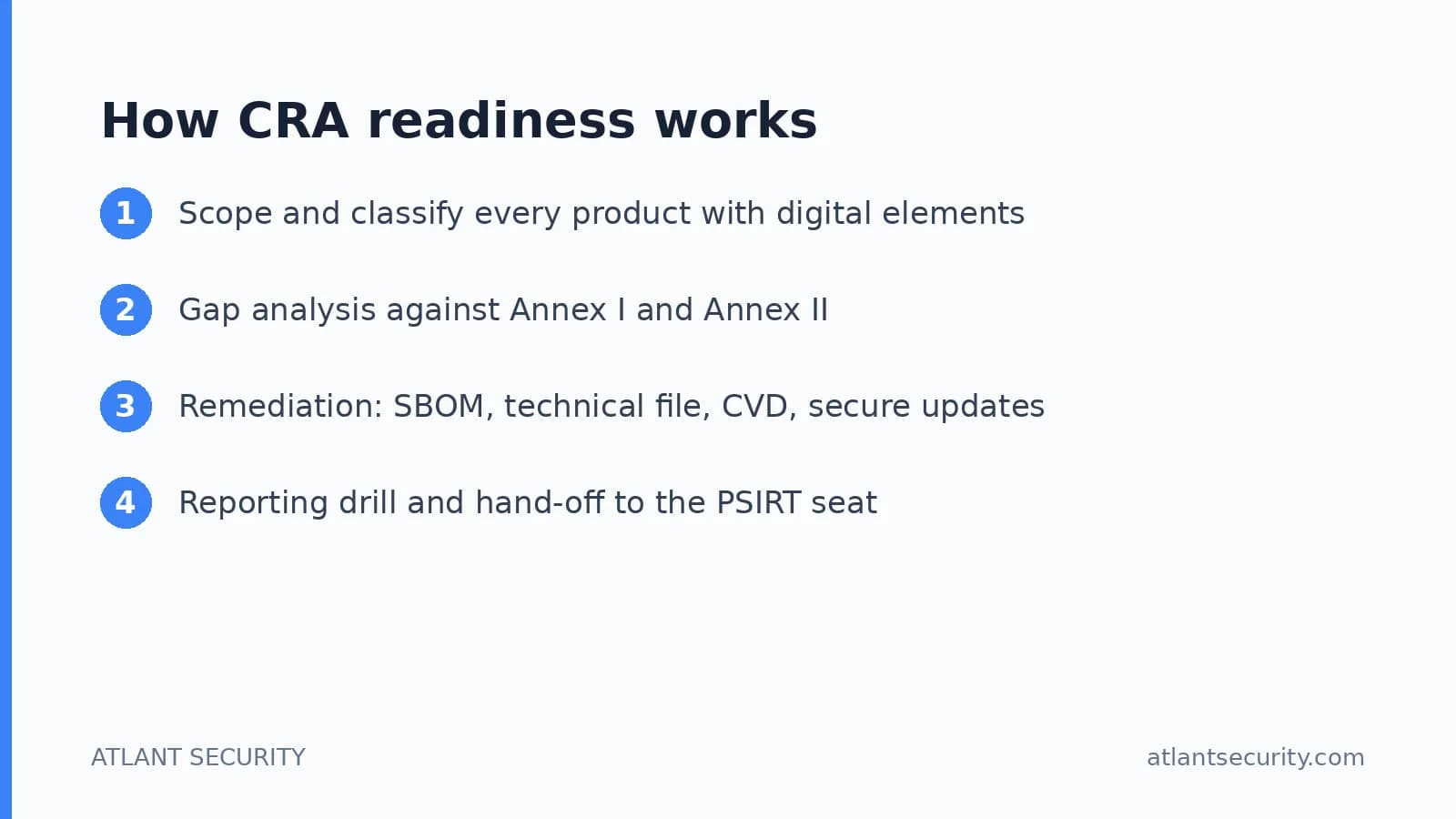 How CRA readiness works

1 Scope and classify every product with digital elements

2 Gap analysis against Annex I and Annex II

3 Remediation: SBOM, technical file, CVD, secure updates

4 Reporting drill and hand-off to the PSIRT seat

ATLANT SECURITY

atlantsecurity.com